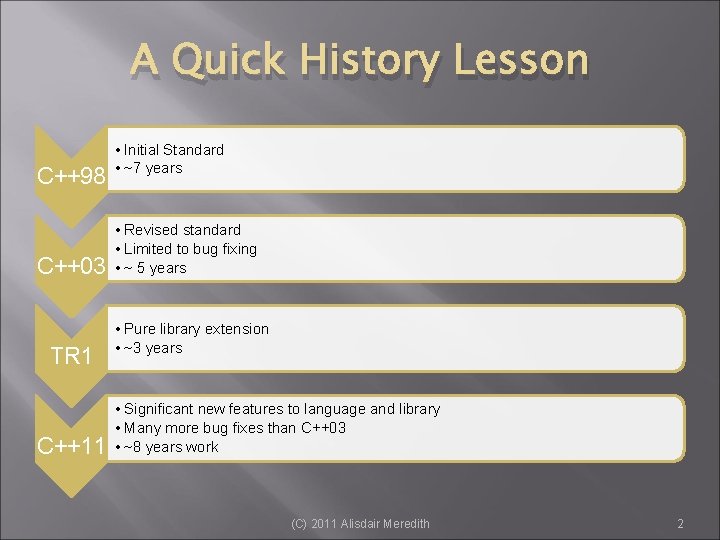 A Quick History Lesson

C++98
• Initial Standard
• ~7 years

C++03
• Revised standard
• Limited to bug fixing
• ~ 5 years

TR1
• Pure library extension
• ~3 years

C++11
• Significant new features to language and library
• Many more bug fixes than C++03
• ~8 years work

(C) 2011 Alisdair Meredith

2